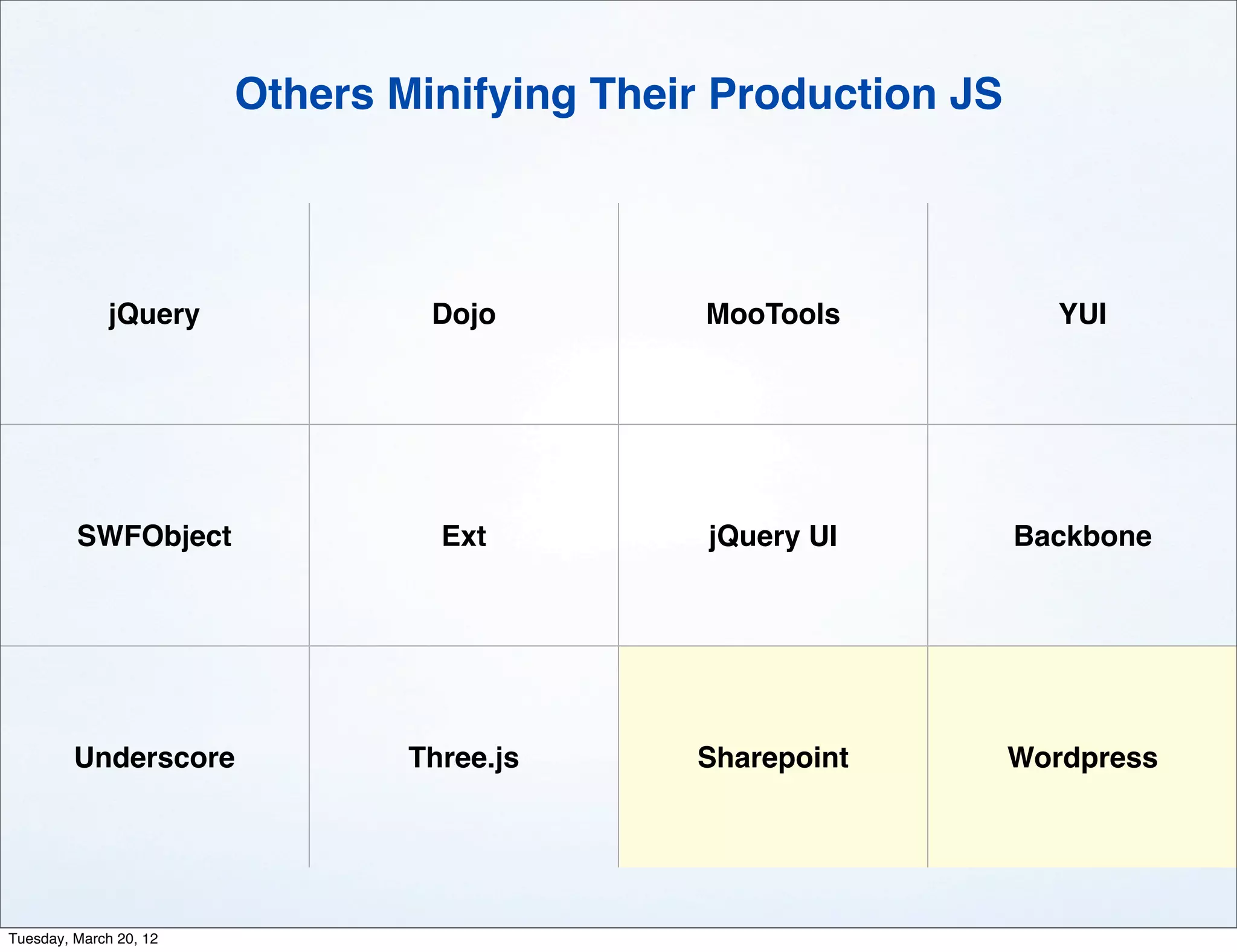 Others Minifying Their Production JS

| jQuery | Dojo | MooTools | YUI |
|---|---|---|---|
| SWFObject | Ext | jQuery UI | Backbone |
| Underscore | Three.js | Sharepoint | Wordpress |

Tuesday, March 20, 12